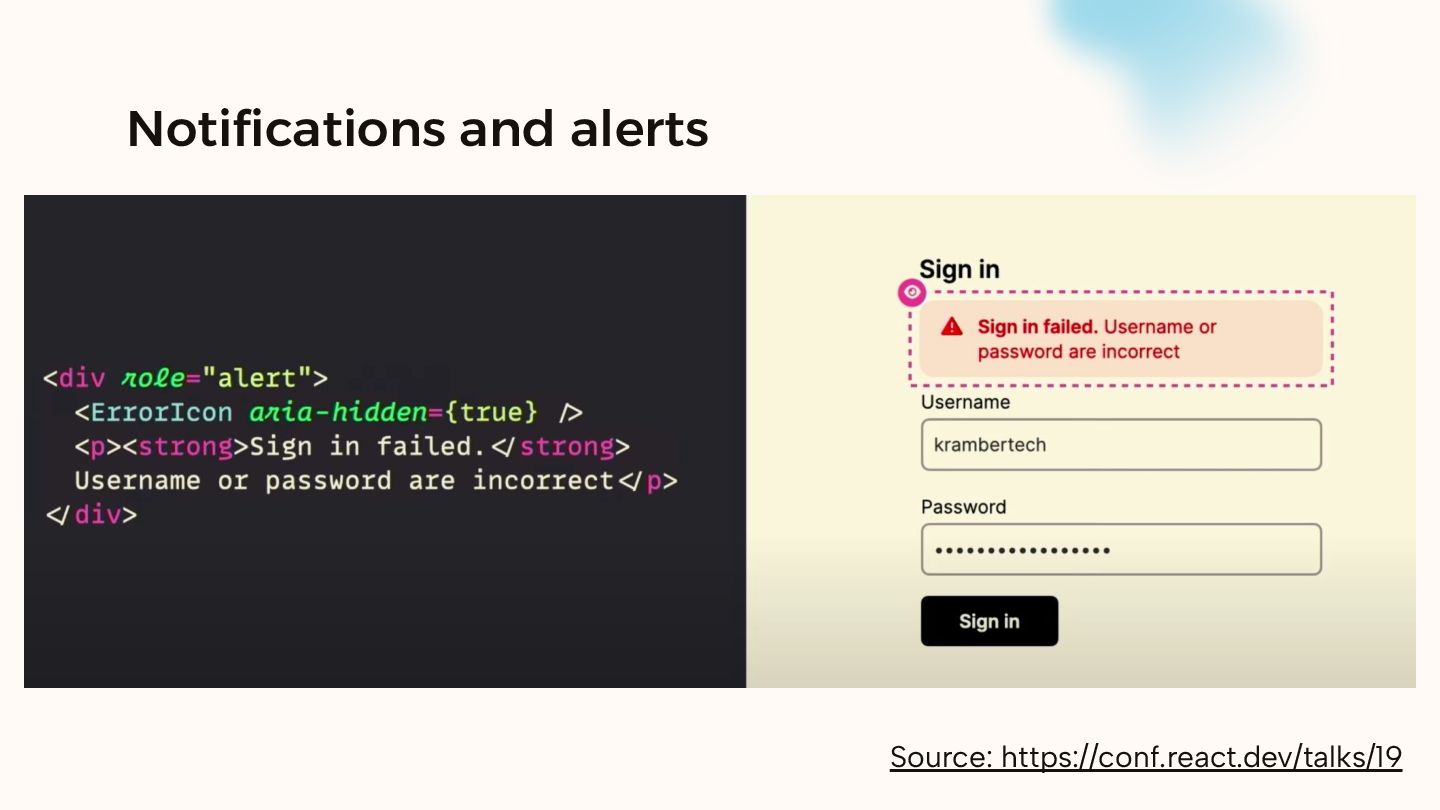 Notifications and alerts

<div role="alert">
  <ErrorIcon aria-hidden={true} />
  <p><strong>Sign in failed.</strong>
  Username or password are incorrect</p>
</div>

Sign in

Sign in failed. Username or password are incorrect

Username

krambertech

Password

•••••••••••••••••

Sign in

Source: https://conf.react.dev/talks/19